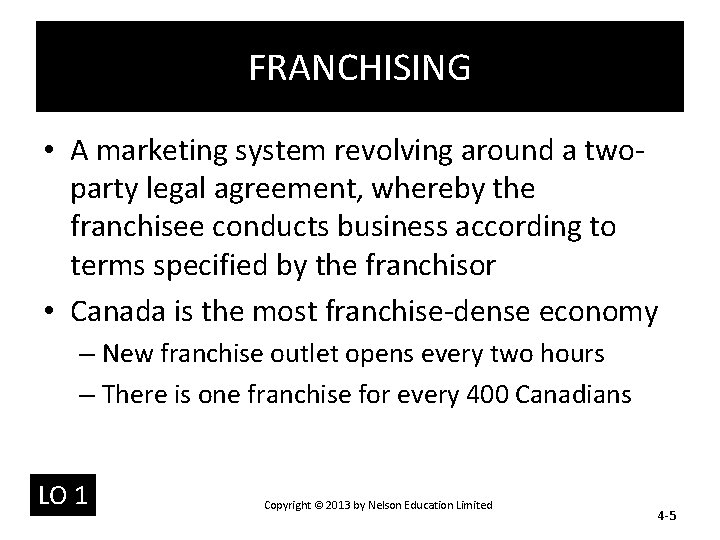 FRANCHISING

• A marketing system revolving around a two-party legal agreement, whereby the franchisee conducts business according to terms specified by the franchisor

• Canada is the most franchise-dense economy
– New franchise outlet opens every two hours
– There is one franchise for every 400 Canadians

LO 1

Copyright © 2013 by Nelson Education Limited

4-5